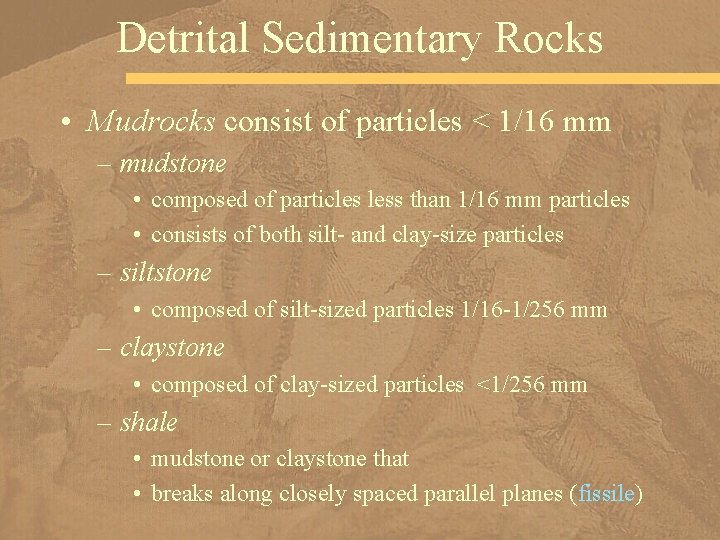 Detrital Sedimentary Rocks

• Mudrocks consist of particles < 1/16 mm

– mudstone

• composed of particles less than 1/16 mm particles

• consists of both silt- and clay-size particles

– siltstone

• composed of silt-sized particles 1/16-1/256 mm

– claystone

• composed of clay-sized particles <1/256 mm

– shale

• mudstone or claystone that

• breaks along closely spaced parallel planes (fissile)